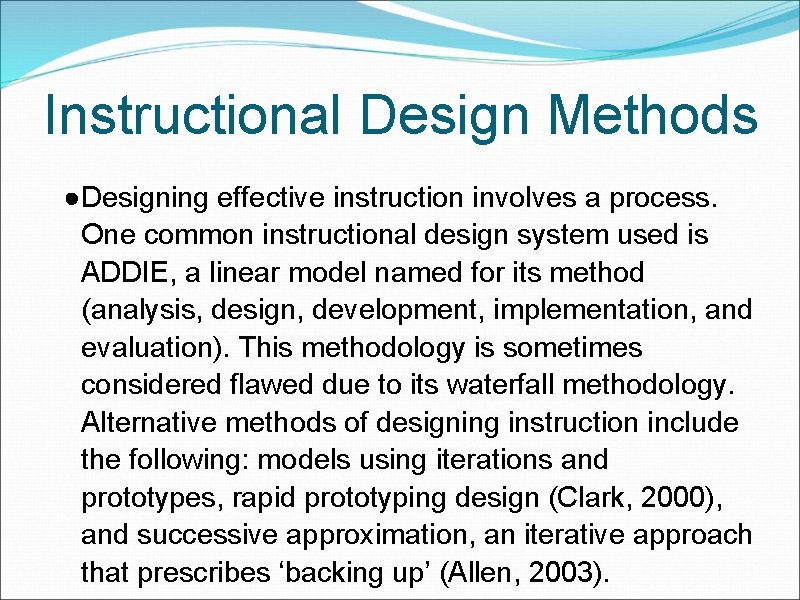 Instructional Design Methods

●Designing effective instruction involves a process. One common instructional design system used is ADDIE, a linear model named for its method (analysis, design, development, implementation, and evaluation). This methodology is sometimes considered flawed due to its waterfall methodology. Alternative methods of designing instruction include the following: models using iterations and prototypes, rapid prototyping design (Clark, 2000), and successive approximation, an iterative approach that prescribes ‘backing up’ (Allen, 2003).